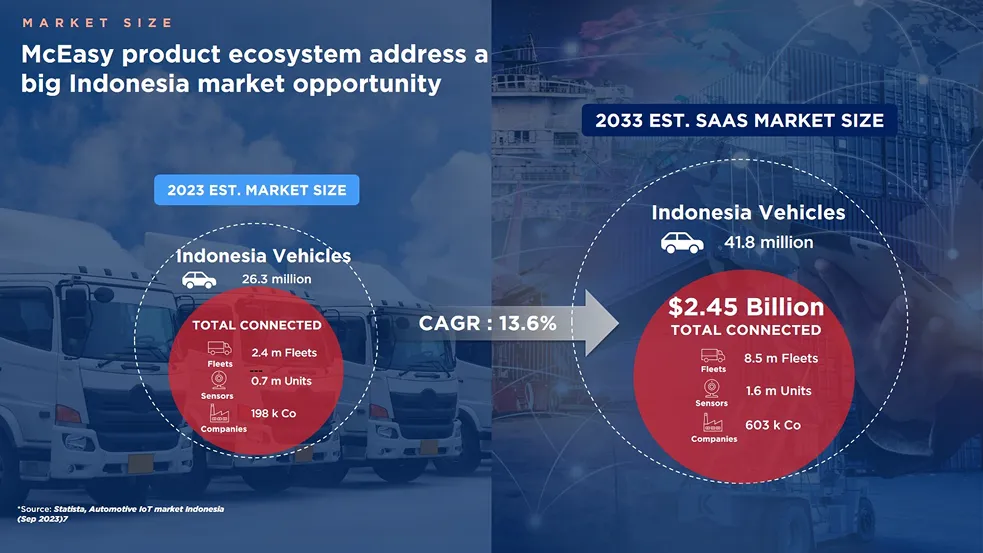 MARKET SIZE

McEasy product ecosystem address a big Indonesia market opportunity

2023 EST. MARKET SIZE

Indonesia Vehicles

26.3 million

TOTAL CONNECTED

Fleets 2.4 m Fleets

Sensors 0.7 m Units

Companies 198 k Co

CAGR : 13.6%

2033 EST. SAAS MARKET SIZE

Indonesia Vehicles

41.8 million

$2.45 Billion

TOTAL CONNECTED

Fleets 8.5 m Fleets

Sensors 1.6 m Units

Companies 603 k Co

*Source: Statista, Automotive IoT market Indonesia (Sep 2023)7